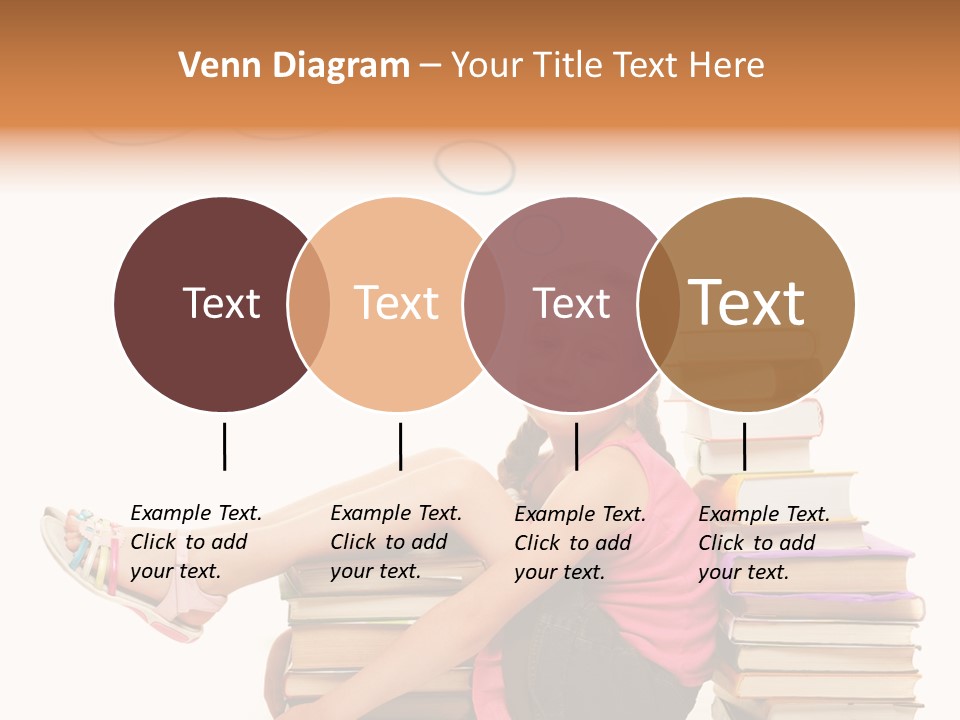 Venn Diagram – Your Title Text Here

Text

Text

Text

Text

Example Text. Click to add your text.

Example Text. Click to add your text.

Example Text. Click to add your text.

Example Text. Click to add your text.